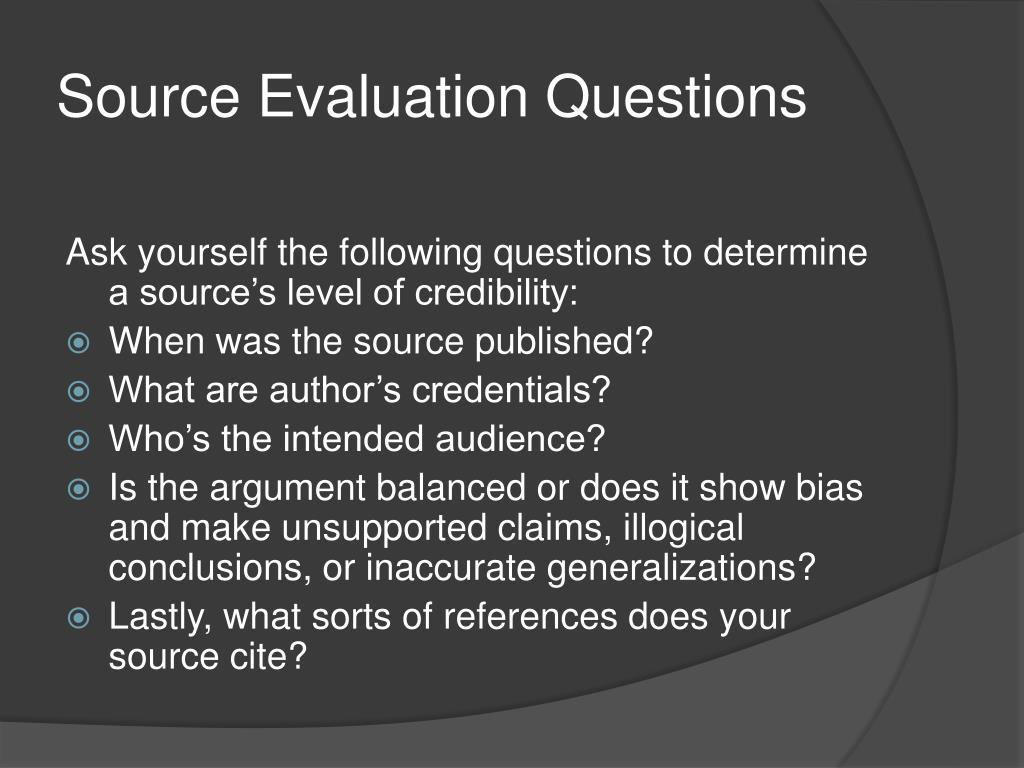 Source Evaluation Questions

Ask yourself the following questions to determine a source’s level of credibility:

When was the source published?
What are author’s credentials?
Who’s the intended audience?
Is the argument balanced or does it show bias and make unsupported claims, illogical conclusions, or inaccurate generalizations?
Lastly, what sorts of references does your source cite?